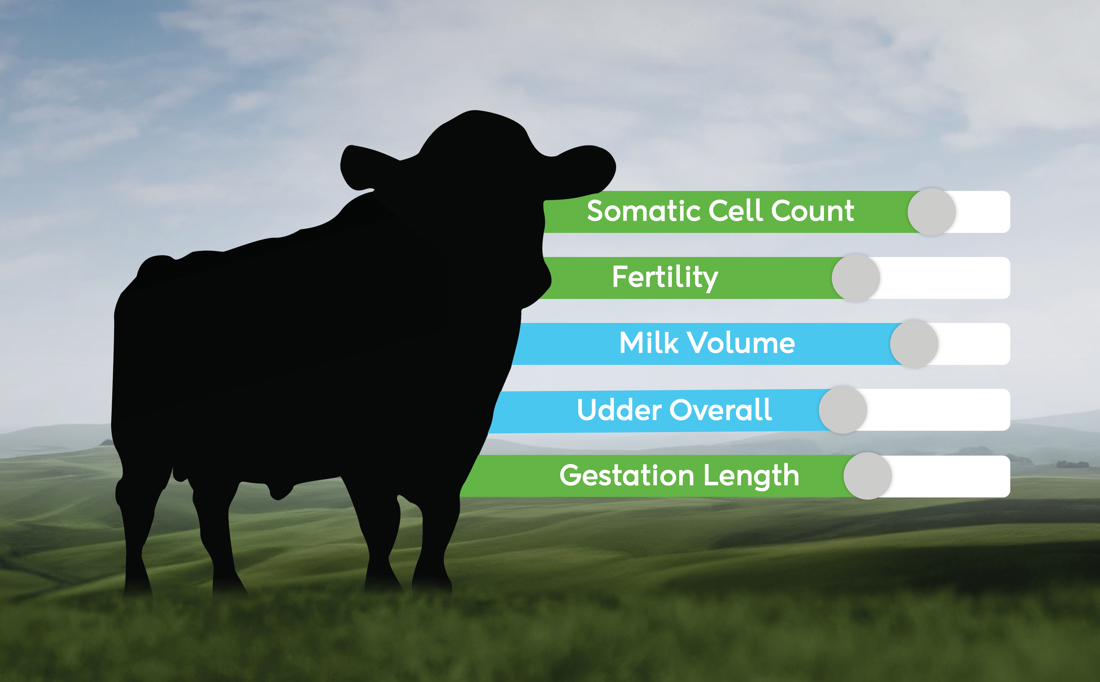 Somatic Cell Count
Fertility
Milk Volume
Udder Overall
Gestation Length